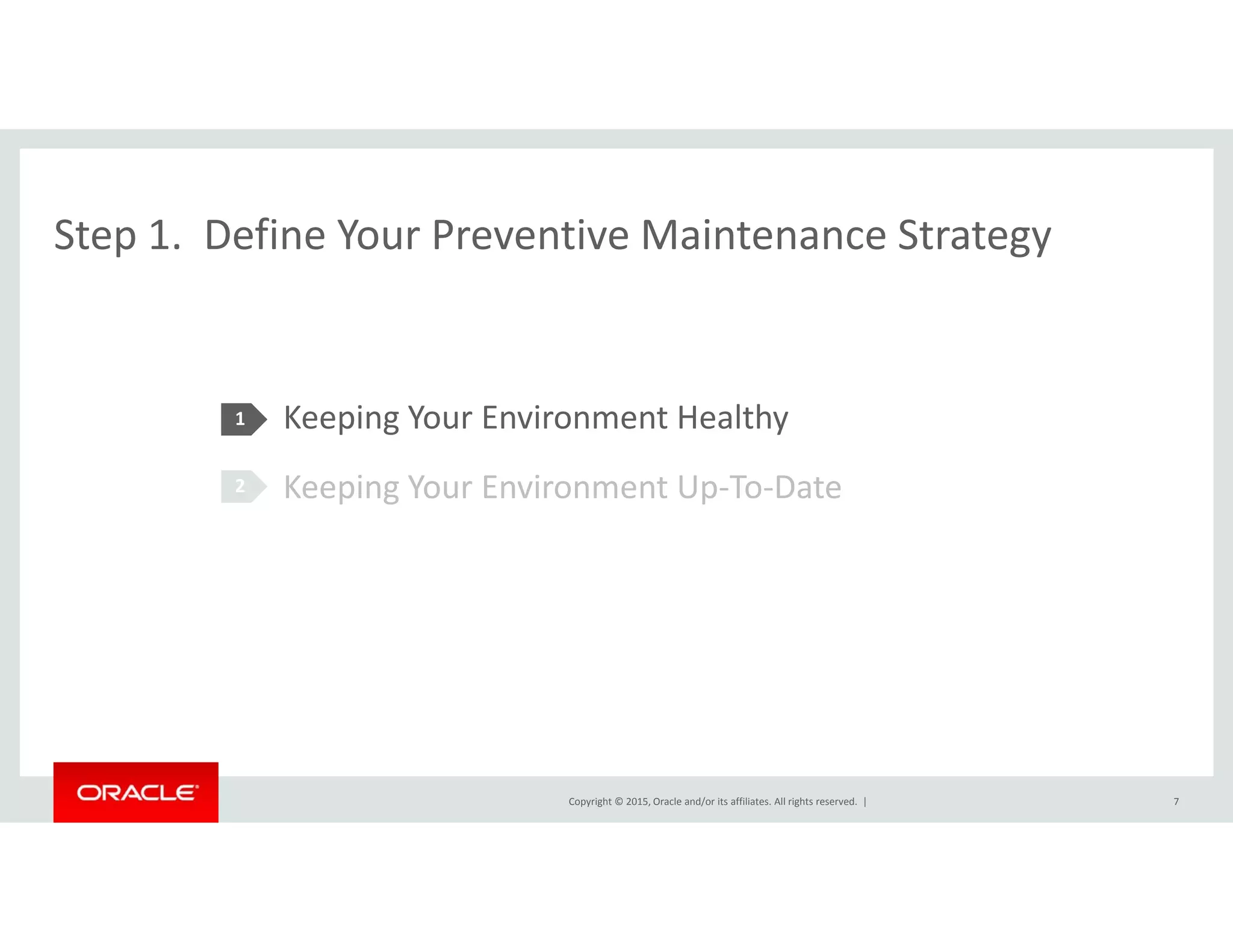 Step 1. Define Your Preventive Maintenance Strategy

1 Keeping Your Environment Healthy

2 Keeping Your Environment Up-To-Date

ORACLE

Copyright © 2015, Oracle and/or its affiliates. All rights reserved. |

7